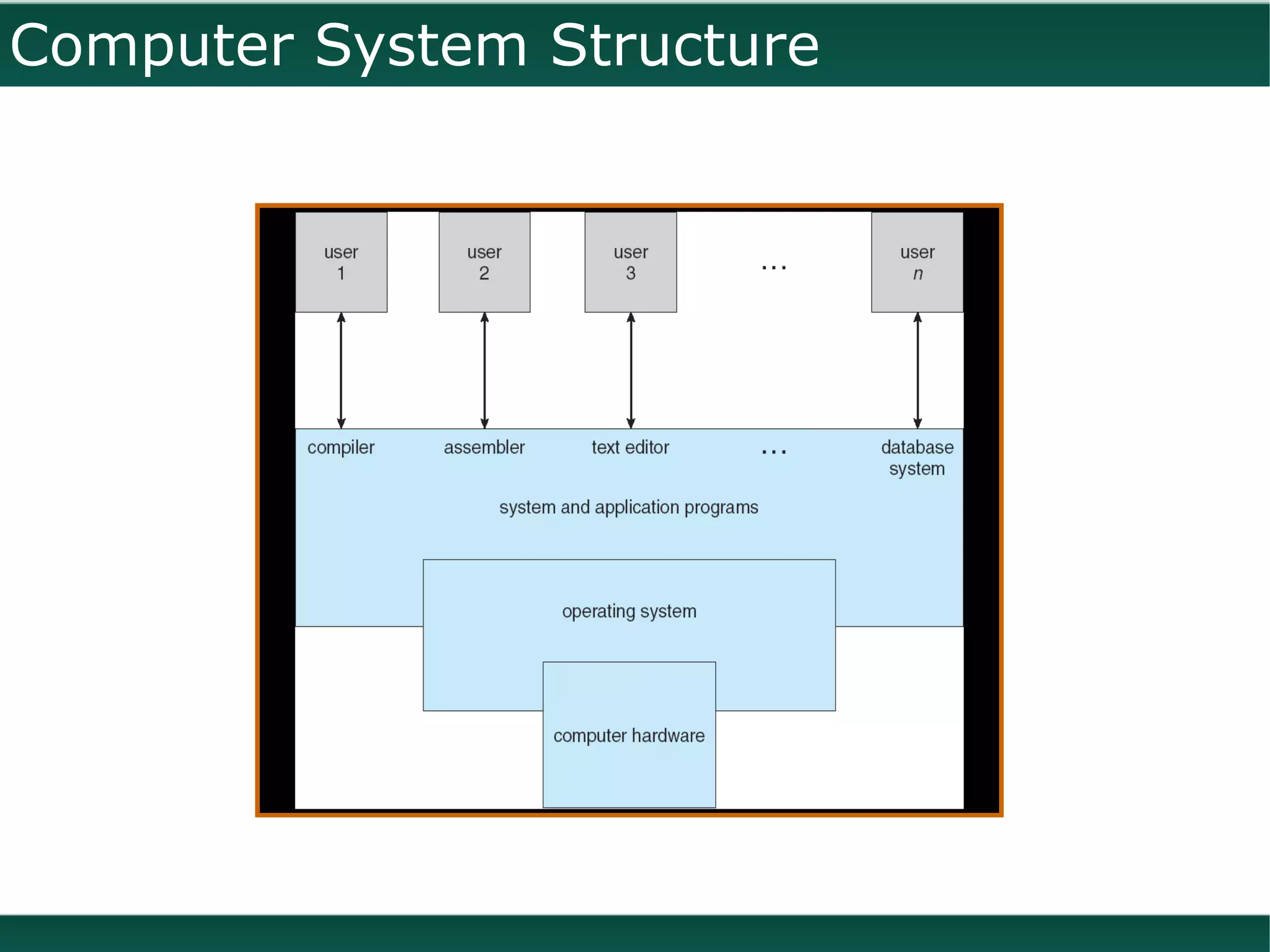 Computer System Structure

user 1

user 2

user 3

...

user $n$

compiler

assembler

text editor

...

database system

system and application programs

operating system

computer hardware